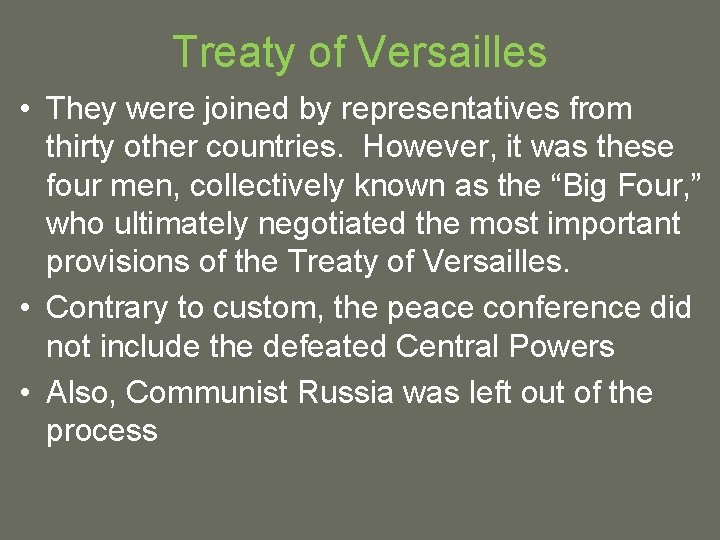 Treaty of Versailles

• They were joined by representatives from thirty other countries. However, it was these four men, collectively known as the “Big Four,” who ultimately negotiated the most important provisions of the Treaty of Versailles.
• Contrary to custom, the peace conference did not include the defeated Central Powers
• Also, Communist Russia was left out of the process